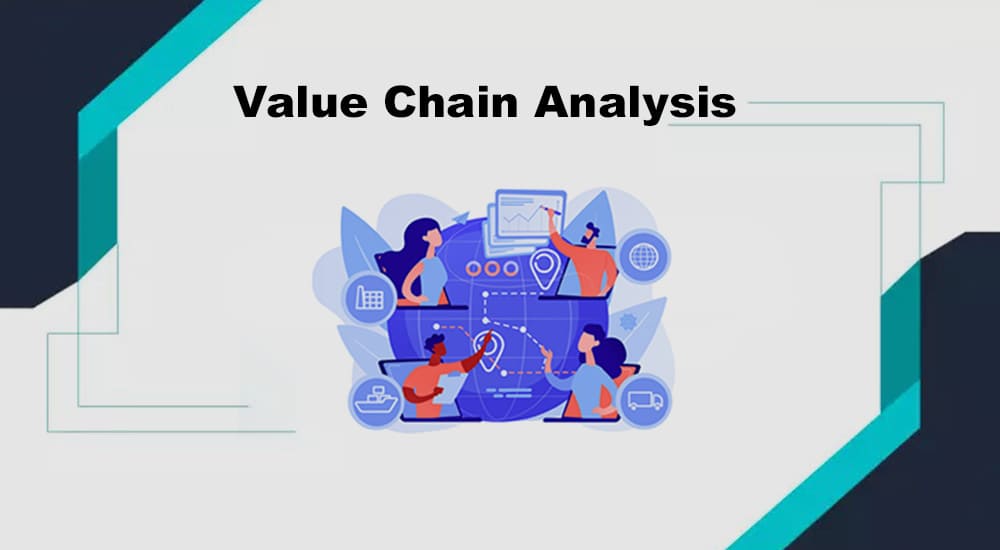 Value Chain Analysis